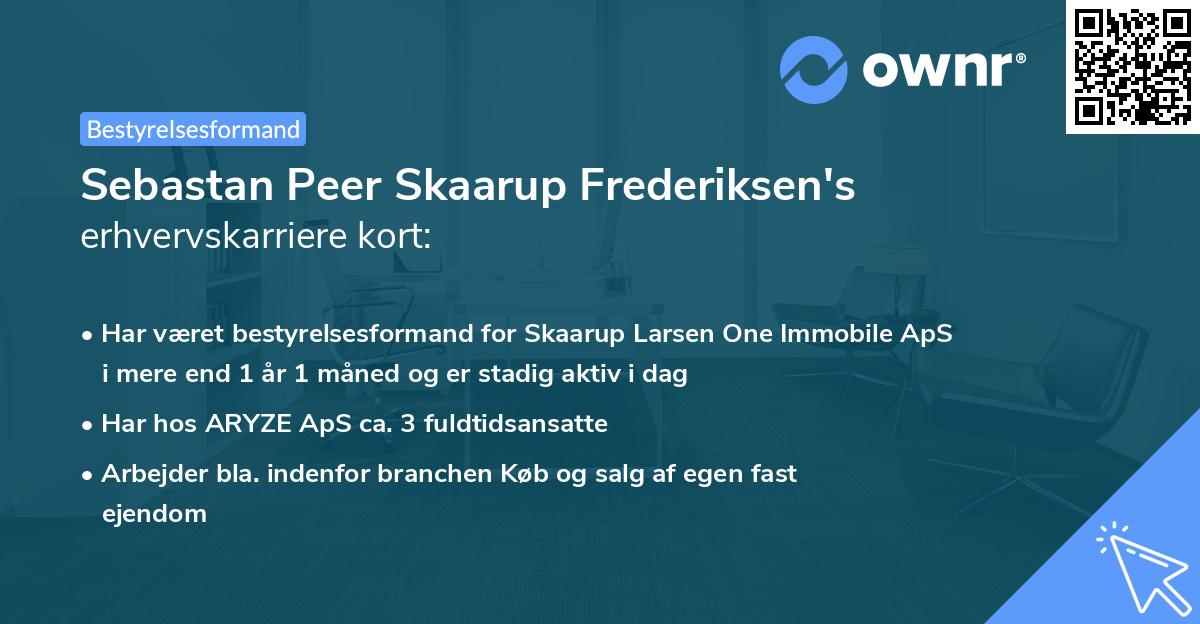 ownr®

Bestyrelsesformand

Sebastan Peer Skaarup Frederiksen's erhvervskarriere kort:

• Har været bestyrelsesformand for Skaarup Larsen One Immobile ApS i mere end 1 år 1 måned og er stadig aktiv i dag

• Har hos ARYZE ApS ca. 3 fuldtidsansatte

• Arbejder bla. indenfor branchen Køb og salg af egen fast ejendom